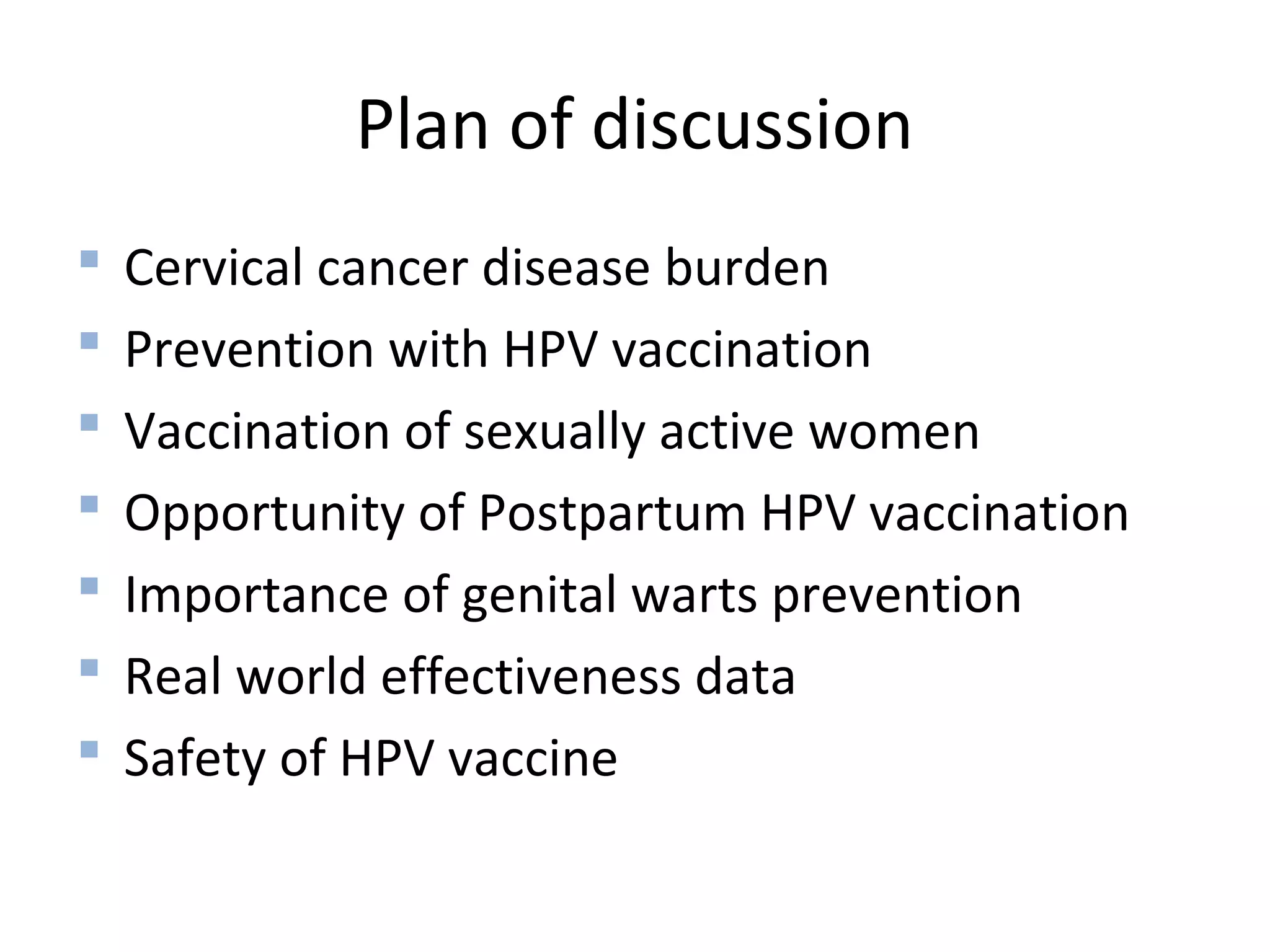 Plan of discussion

- Cervical cancer disease burden
- Prevention with HPV vaccination
- Vaccination of sexually active women
- Opportunity of Postpartum HPV vaccination
- Importance of genital warts prevention
- Real world effectiveness data
- Safety of HPV vaccine